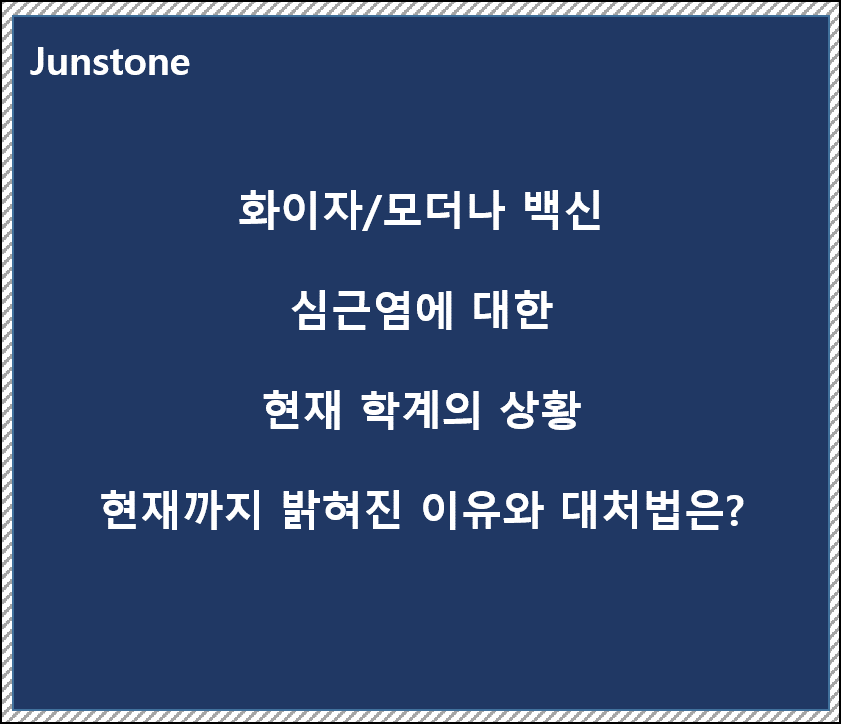 Junstone

화이자/모더나 백신

심근염에 대한

현재 학계의 상황

현재까지 밝혀진 이유와 대처법은?